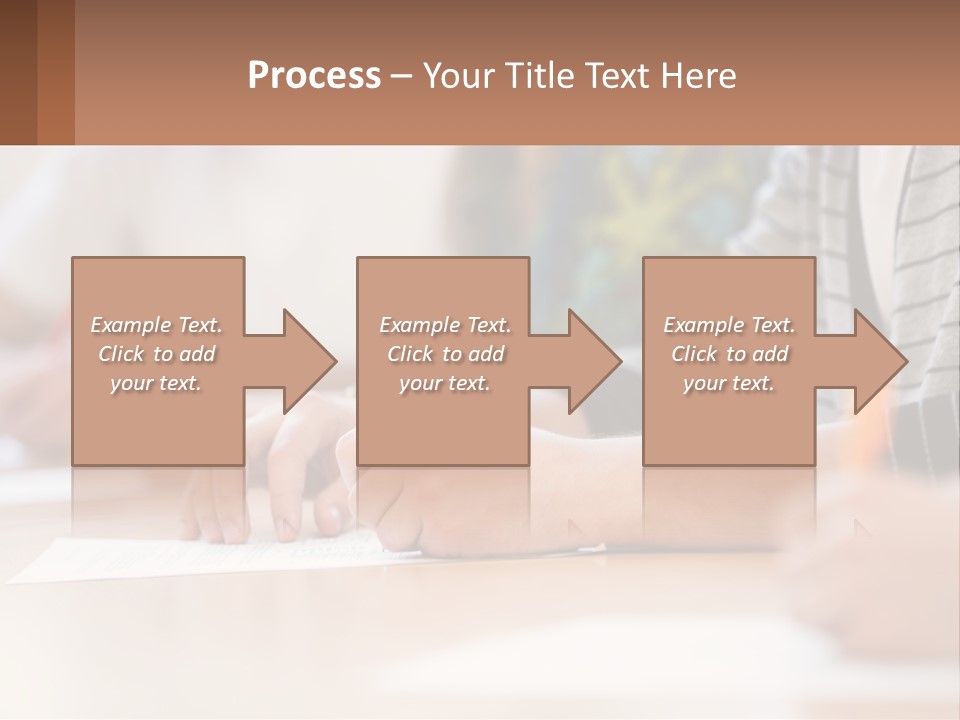 Process – Your Title Text Here

Example Text. Click to add your text.

Example Text. Click to add your text.

Example Text. Click to add your text.